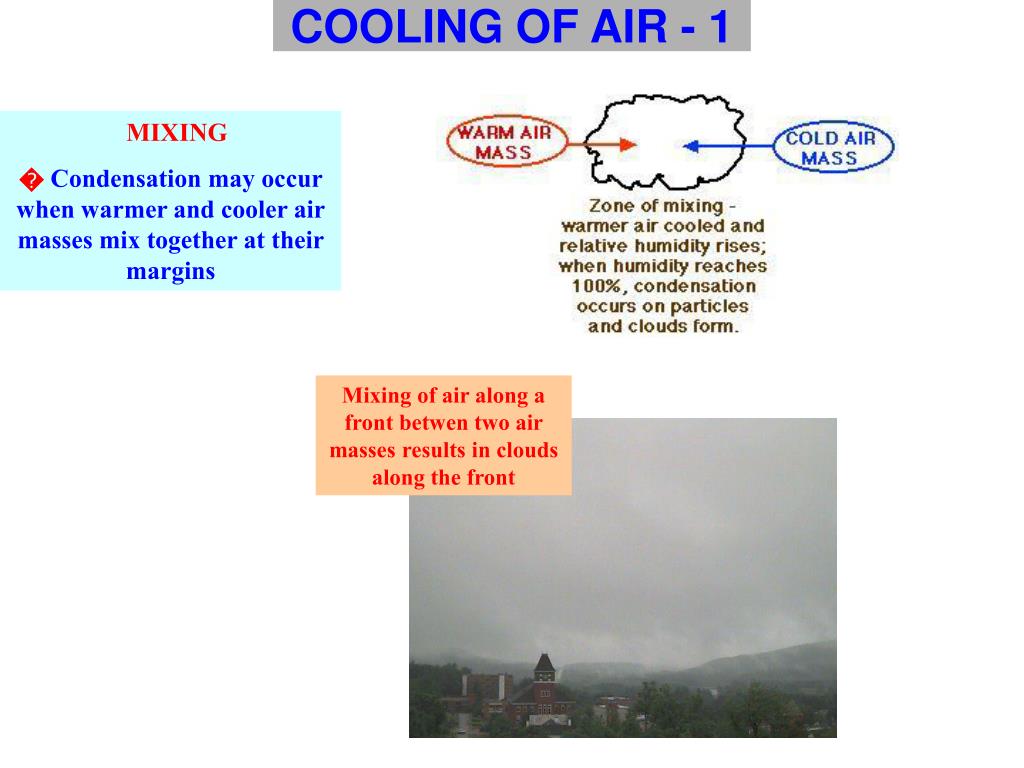 COOLING OF AIR - 1

MIXING

� Condensation may occur when warmer and cooler air masses mix together at their margins

WARM AIR MASS

COLD AIR MASS

Zone of mixing - warmer air cooled and relative humidity rises; when humidity reaches 100%, condensation occurs on particles and clouds form.

Mixing of air along a front betwen two air masses results in clouds along the front